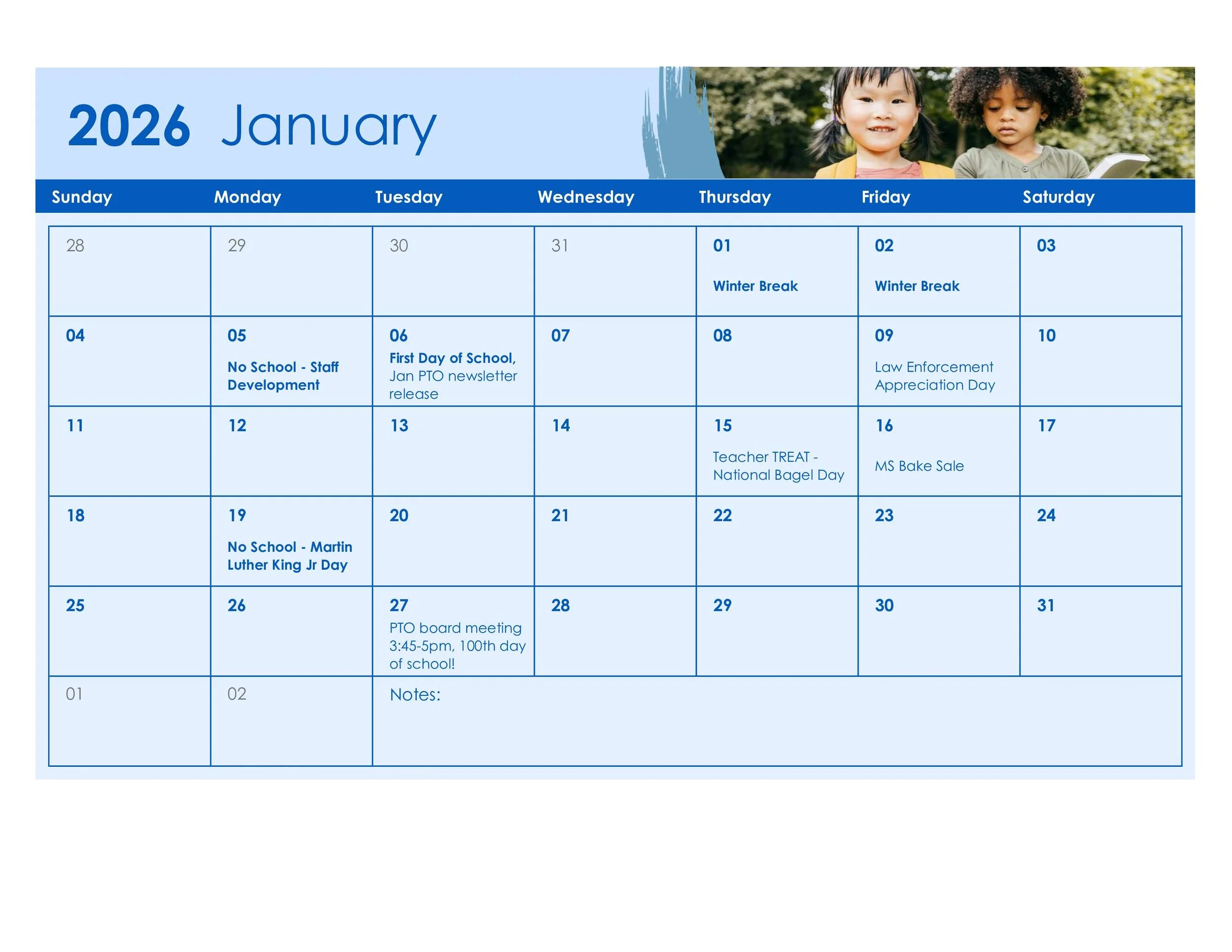 2026 January

| Sunday | Monday | Tuesday | Wednesday | Thursday | Friday | Saturday |
|---|---|---|---|---|---|---|
| 28 | 29 | 30 | 31 | 01 Winter Break | 02 Winter Break | 03 |
| 04 | 05 No School - Staff Development | 06 First Day of School, Jan PTO newsletter release | 07 | 08 | 09 Law Enforcement Appreciation Day | 10 |
| 11 | 12 | 13 | 14 | 15 Teacher TREAT - National Bagel Day | 16 MS Bake Sale | 17 |
| 18 | 19 No School - Martin Luther King Jr Day | 20 | 21 | 22 | 23 | 24 |
| 25 | 26 | 27 PTO board meeting 3:45-5pm, 100th day of school! | 28 | 29 | 30 | 31 |
| 01 | 02 | Notes: | | | | |